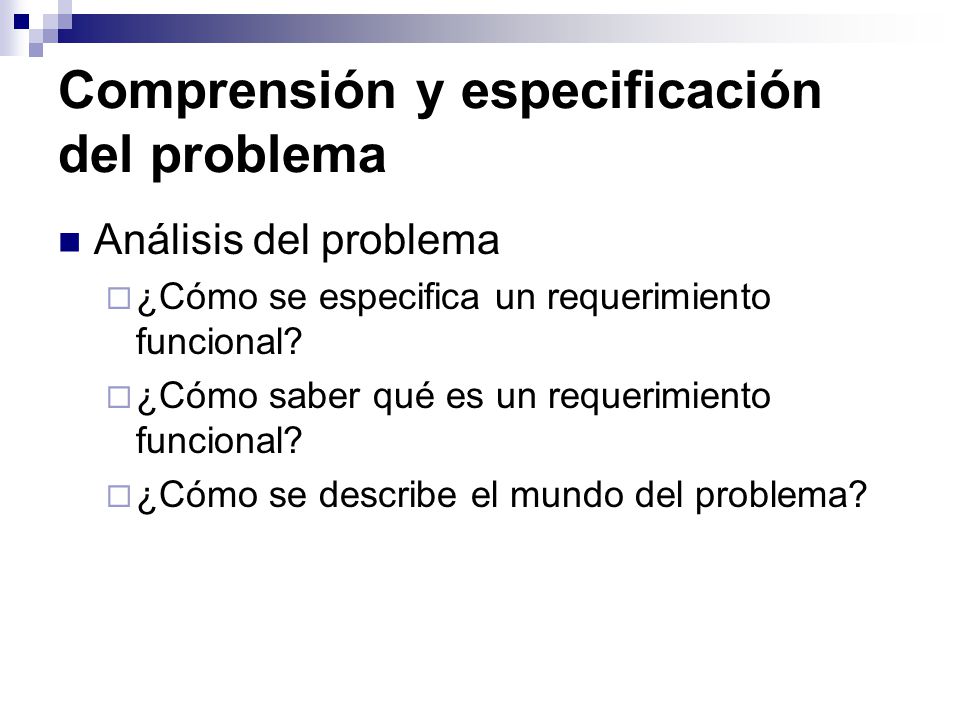 Comprensión y especificación del problema

Análisis del problema

¿Cómo se especifica un requerimiento funcional?

¿Cómo saber qué es un requerimiento funcional?

¿Cómo se describe el mundo del problema?